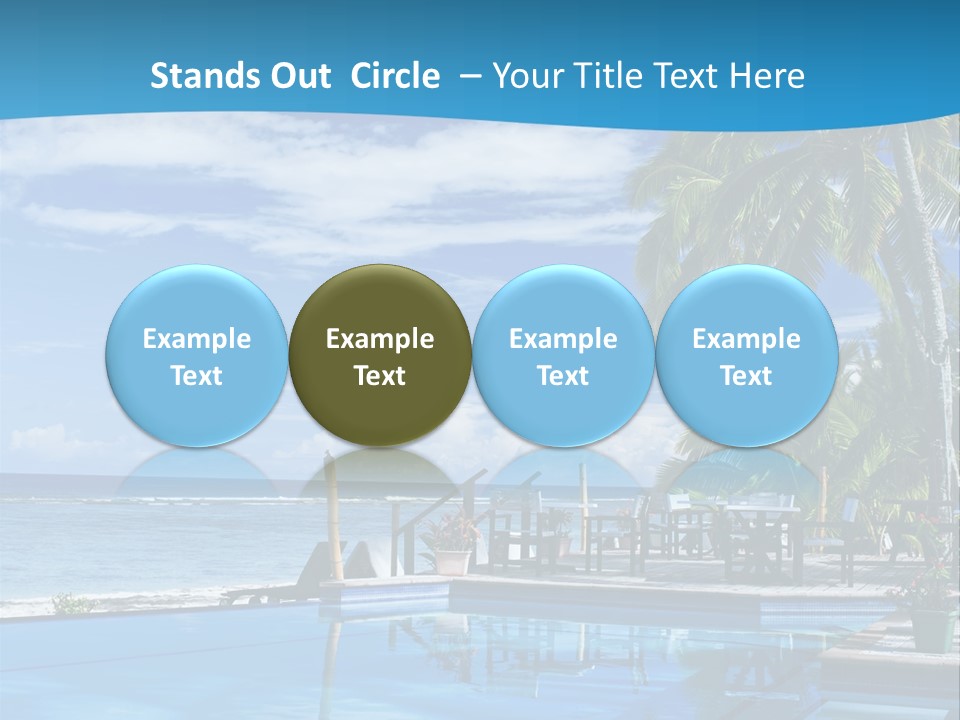 Stands Out Circle – Your Title Text Here

Example Text

Example Text

Example Text

Example Text